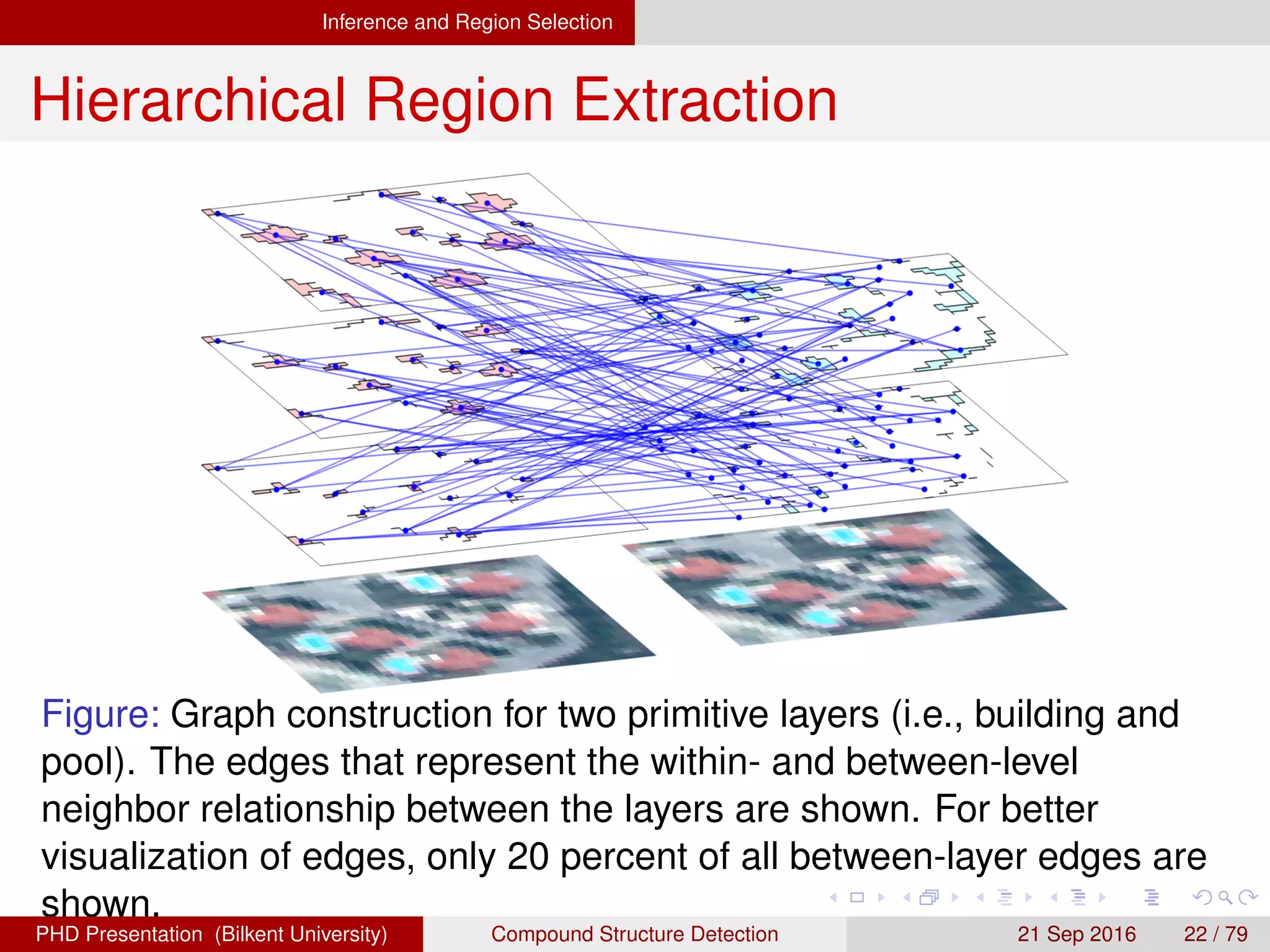 Inference and Region Selection

Hierarchical Region Extraction

Figure: Graph construction for two primitive layers (i.e., building and pool). The edges that represent the within- and between-level neighbor relationship between the layers are shown. For better visualization of edges, only 20 percent of all between-layer edges are shown.

PHD Presentation (Bilkent University)
Compound Structure Detection
21 Sep 2016
22 / 79